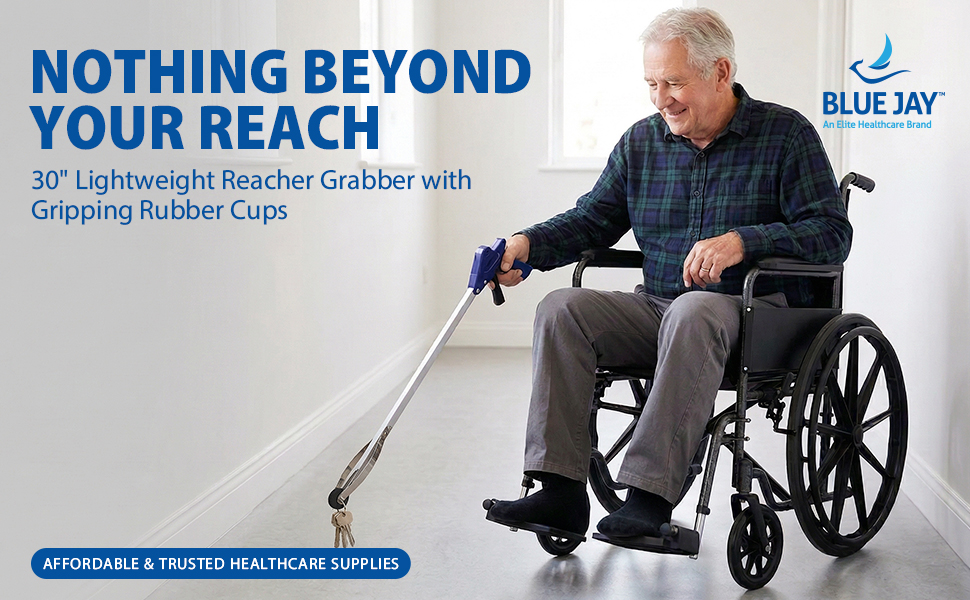 NOTHING BEYOND YOUR REACH

30" Lightweight Reacher Grabber with Gripping Rubber Cups

BLUE JAY™
An Elite Healthcare Brand

AFFORDABLE & TRUSTED HEALTHCARE SUPPLIES